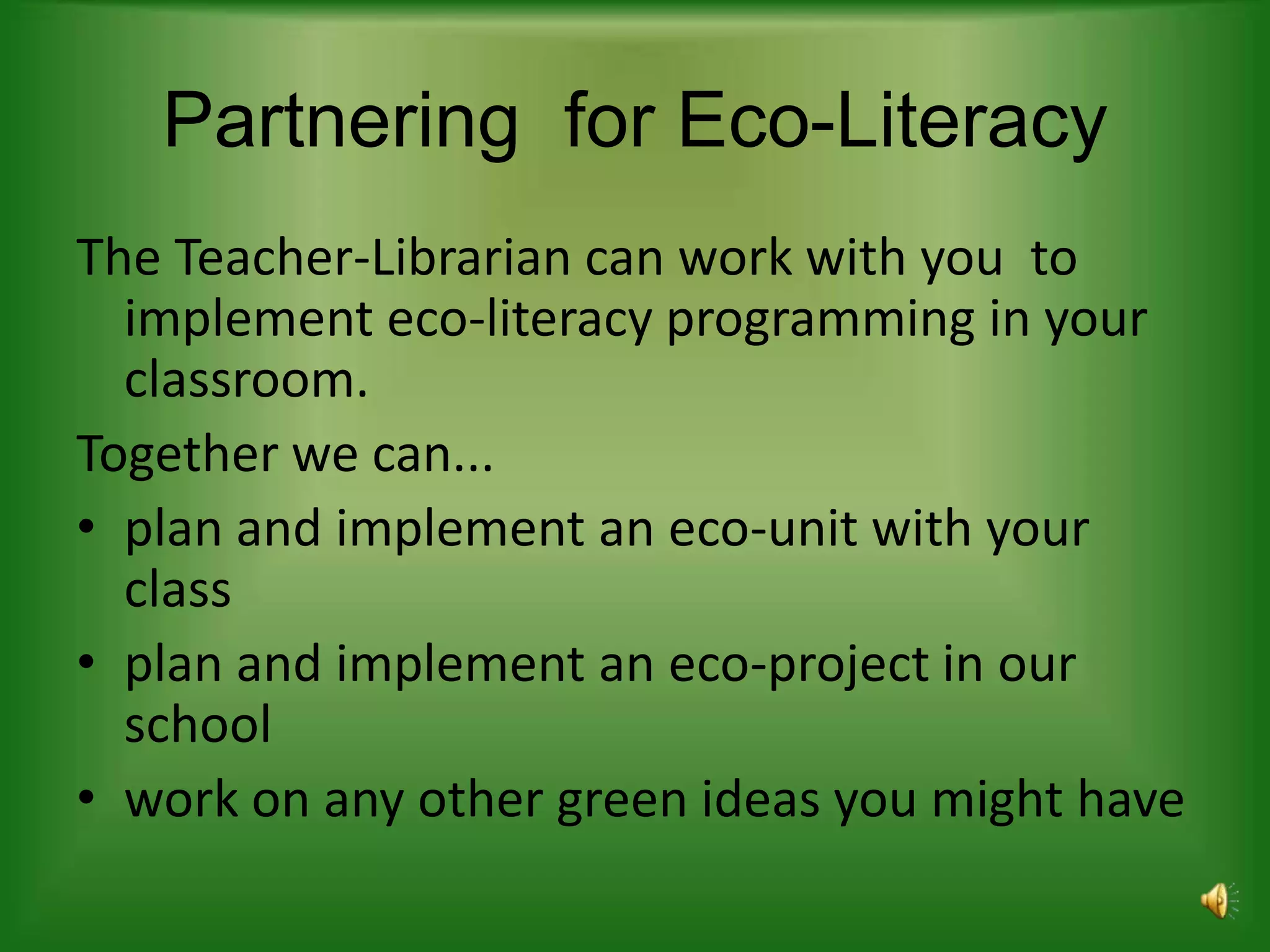 Partnering  for Eco-Literacy

The Teacher-Librarian can work with you  to implement eco-literacy programming in your classroom.

Together we can...

• plan and implement an eco-unit with your class
• plan and implement an eco-project in our school
• work on any other green ideas you might have